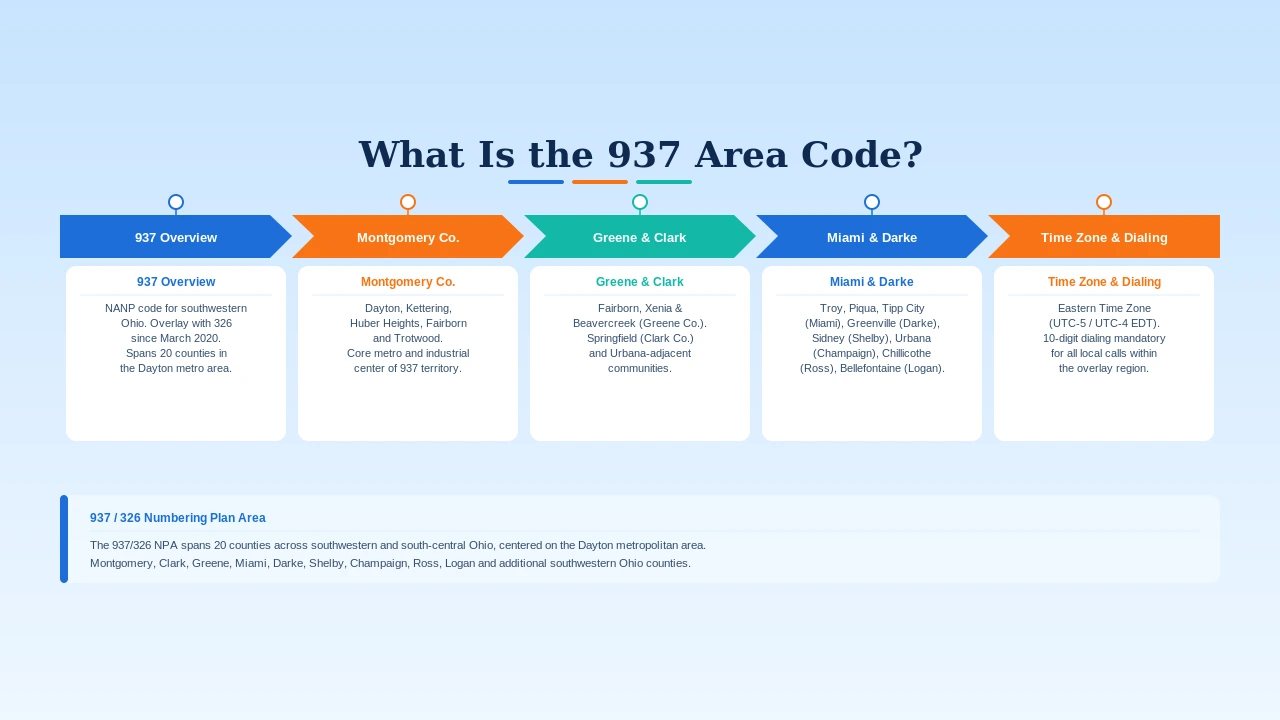 What Is the 937 Area Code?

937 Overview

Montgomery Co.

Greene & Clark

Miami & Darke

Time Zone & Dialing

937 Overview

NANP code for southwestern Ohio. Overlay with 326 since March 2020. Spans 20 counties in the Dayton metro area.

Montgomery Co.

Dayton, Kettering, Huber Heights, Fairborn and Trotwood. Core metro and industrial center of 937 territory.

Greene & Clark

Fairborn, Xenia & Beavercreek (Greene Co.). Springfield (Clark Co.) and Urbana-adjacent communities.

Miami & Darke

Troy, Piqua, Tipp City (Miami), Greenville (Darke), Sidney (Shelby), Urbana (Champaign), Chillicothe (Ross), Bellefontaine (Logan).

Time Zone & Dialing

Eastern Time Zone (UTC-5 / UTC-4 EDT). 10-digit dialing mandatory for all local calls within the overlay region.

937 / 326 Numbering Plan Area

The 937/326 NPA spans 20 counties across southwestern and south-central Ohio, centered on the Dayton metropolitan area.
Montgomery, Clark, Greene, Miami, Darke, Shelby, Champaign, Ross, Logan and additional southwestern Ohio counties.